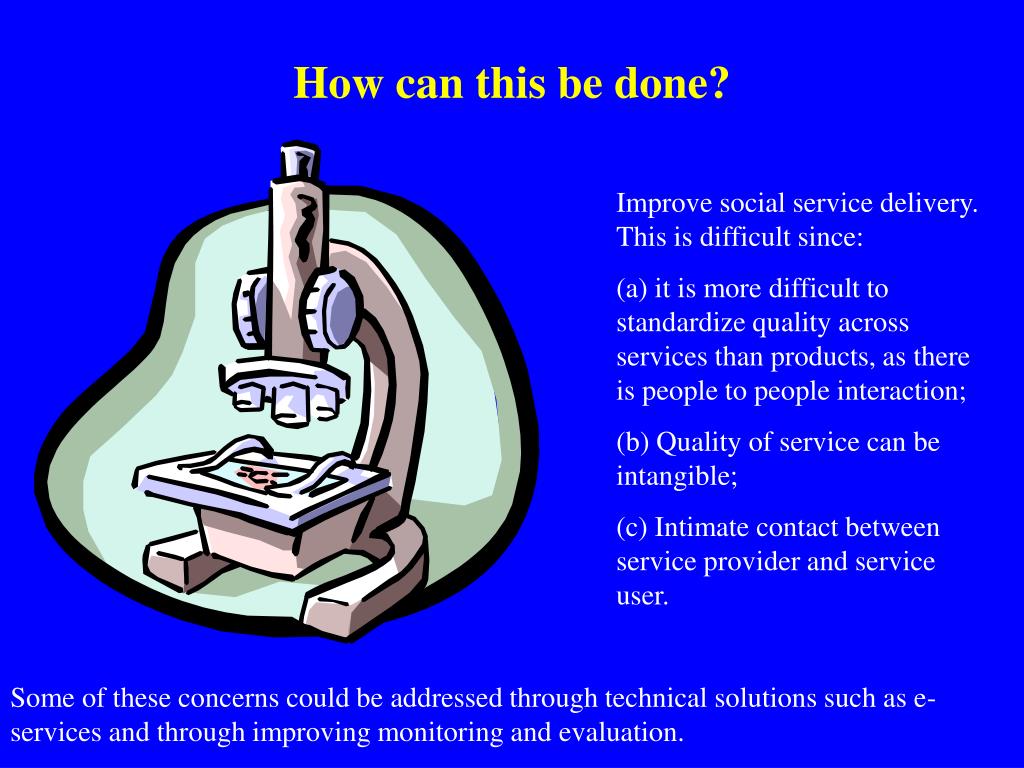 How can this be done?

Improve social service delivery. This is difficult since:

(a) it is more difficult to standardize quality across services than products, as there is people to people interaction;

(b) Quality of service can be intangible;

(c) Intimate contact between service provider and service user.

Some of these concerns could be addressed through technical solutions such as e-services and through improving monitoring and evaluation.